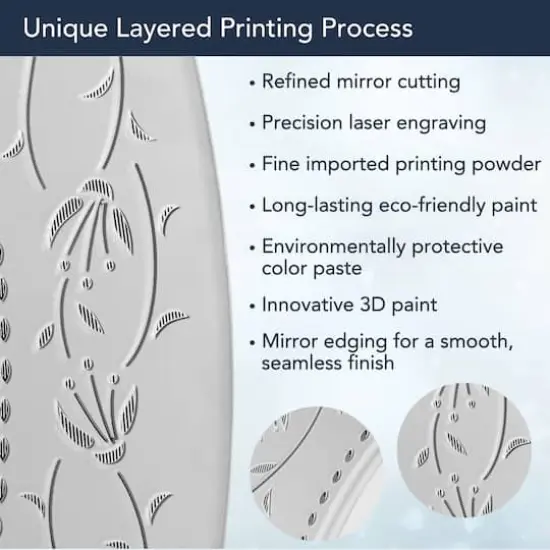 Unique Layered Printing Process

• Refined mirror cutting

• Precision laser engraving

• Fine imported printing powder

• Long-lasting eco-friendly paint

• Environmentally protective color paste

• Innovative 3D paint

• Mirror edging for a smooth, seamless finish